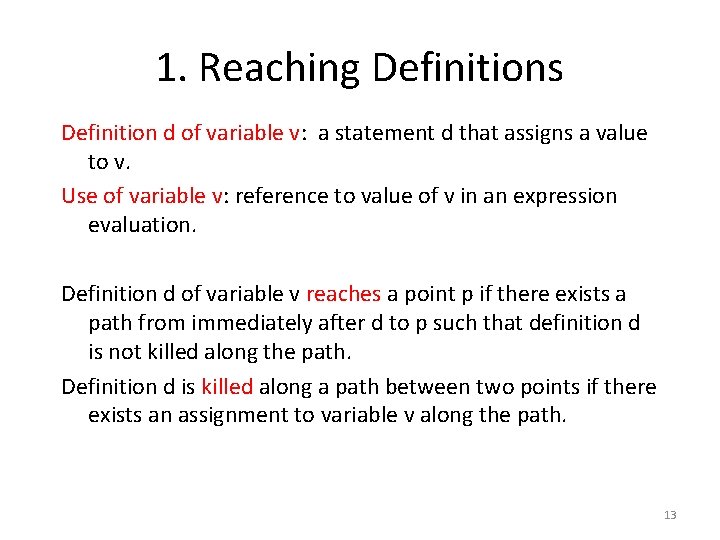 1. Reaching Definitions

Definition d of variable v: a statement d that assigns a value to v.

Use of variable v: reference to value of v in an expression evaluation.

Definition d of variable v reaches a point p if there exists a path from immediately after d to p such that definition d is not killed along the path.

Definition d is killed along a path between two points if there exists an assignment to variable v along the path.

13